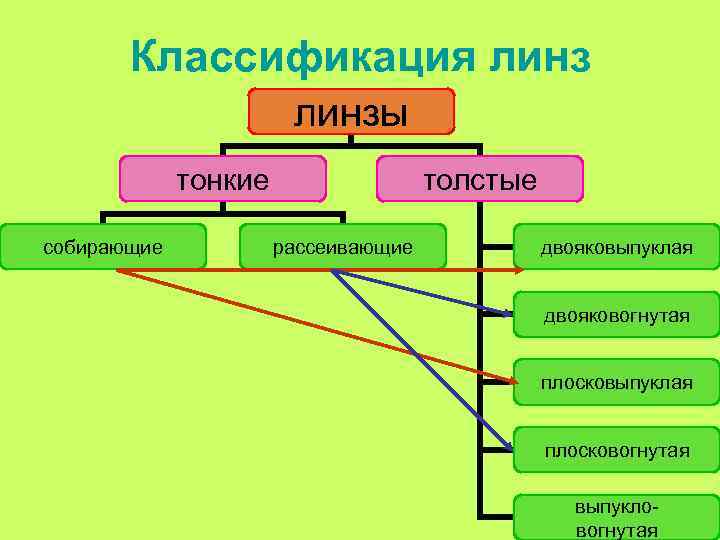 Классификация линз

линзы

тонкие

толстые

собирающие

рассеивающие

двояковыпуклая

двояковогнутая

плосковыпуклая

плосковогнутая

выпукло-вогнутая